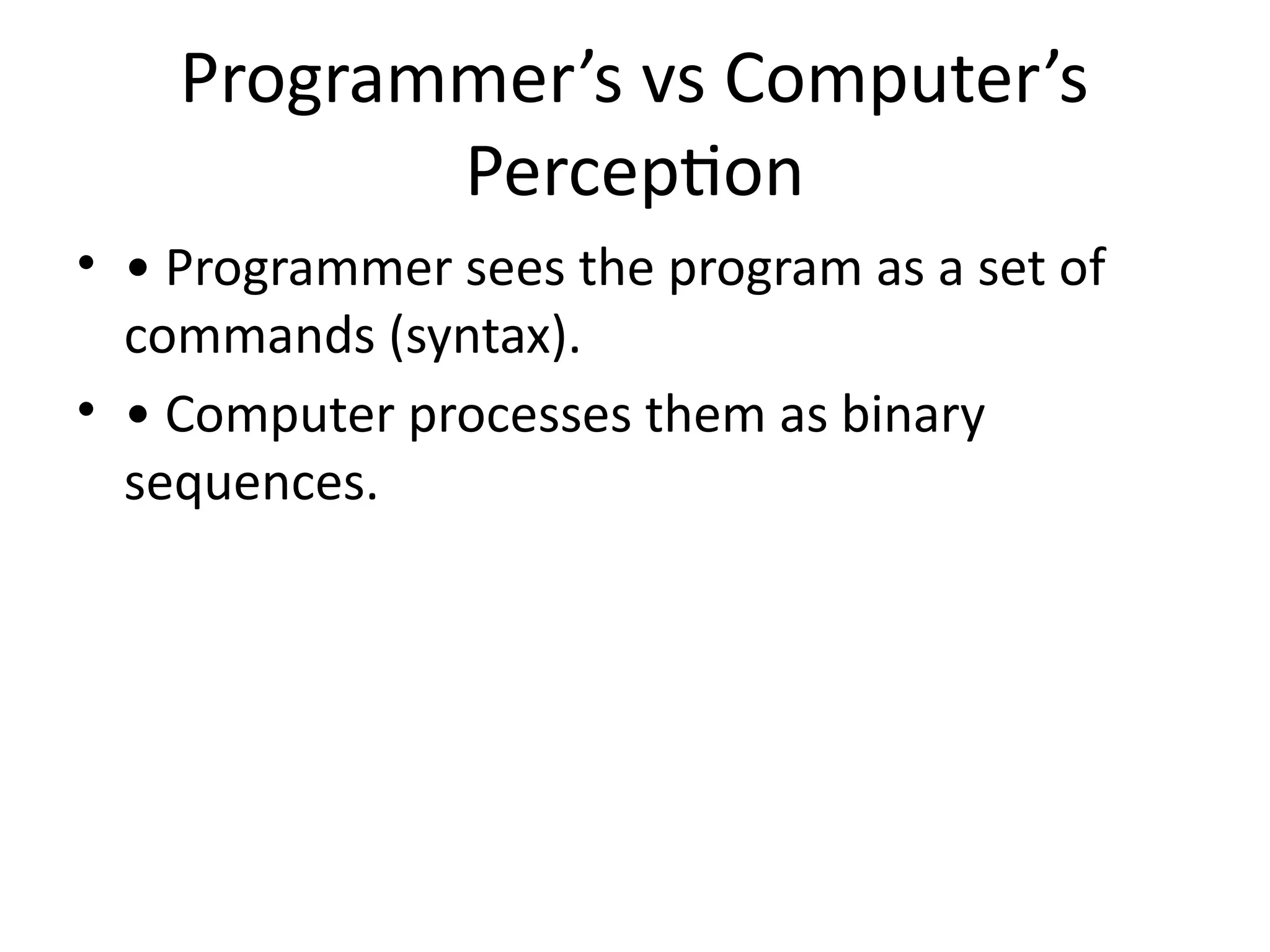 Programmer’s vs Computer’s Perception

• • Programmer sees the program as a set of commands (syntax).
• • Computer processes them as binary sequences.